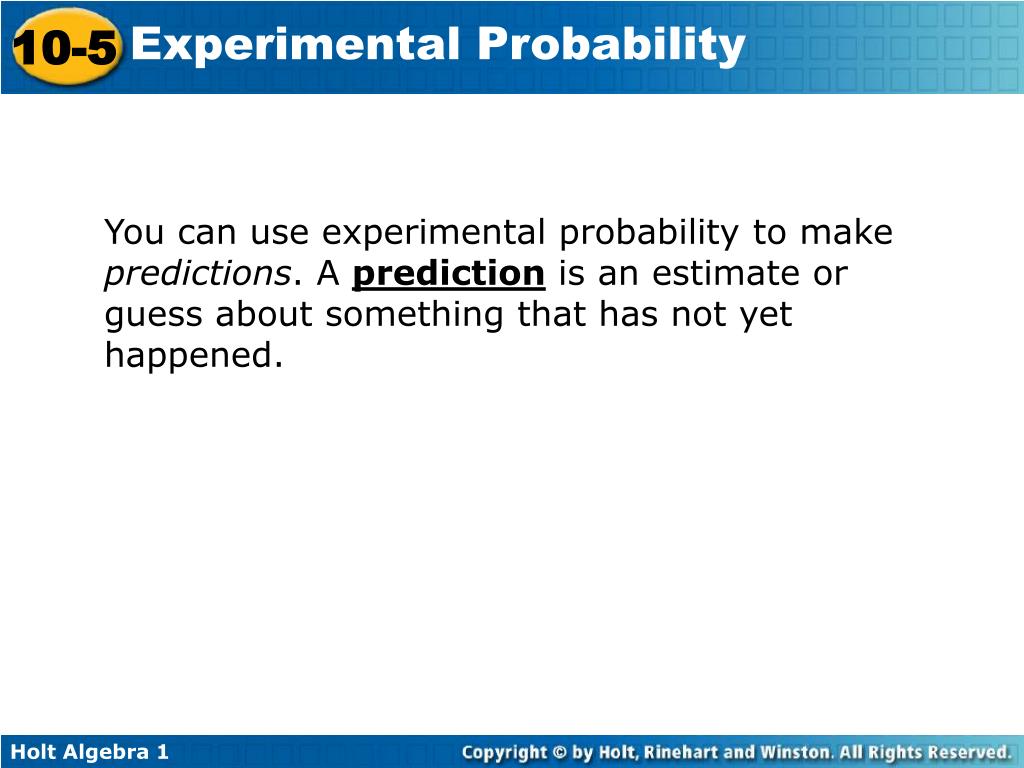 10-5 Experimental Probability

You can use experimental probability to make predictions. A prediction is an estimate or guess about something that has not yet happened.

Holt Algebra 1

Copyright © by Holt, Rinehart and Winston. All Rights Reserved.